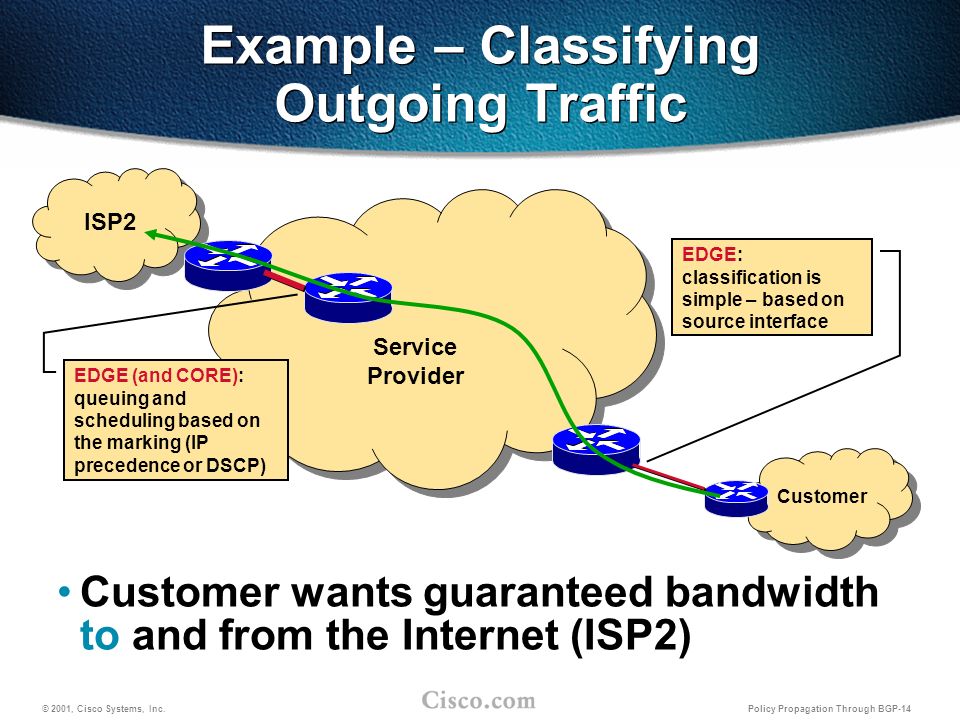 Example – Classifying Outgoing Traffic

ISP2

EDGE: classification is simple – based on source interface

Service Provider

EDGE (and CORE): queuing and scheduling based on the marking (IP precedence or DSCP)

Customer

• Customer wants guaranteed bandwidth to and from the Internet (ISP2)

© 2001, Cisco Systems, Inc.

Cisco.com

Policy Propagation Through BGP-14